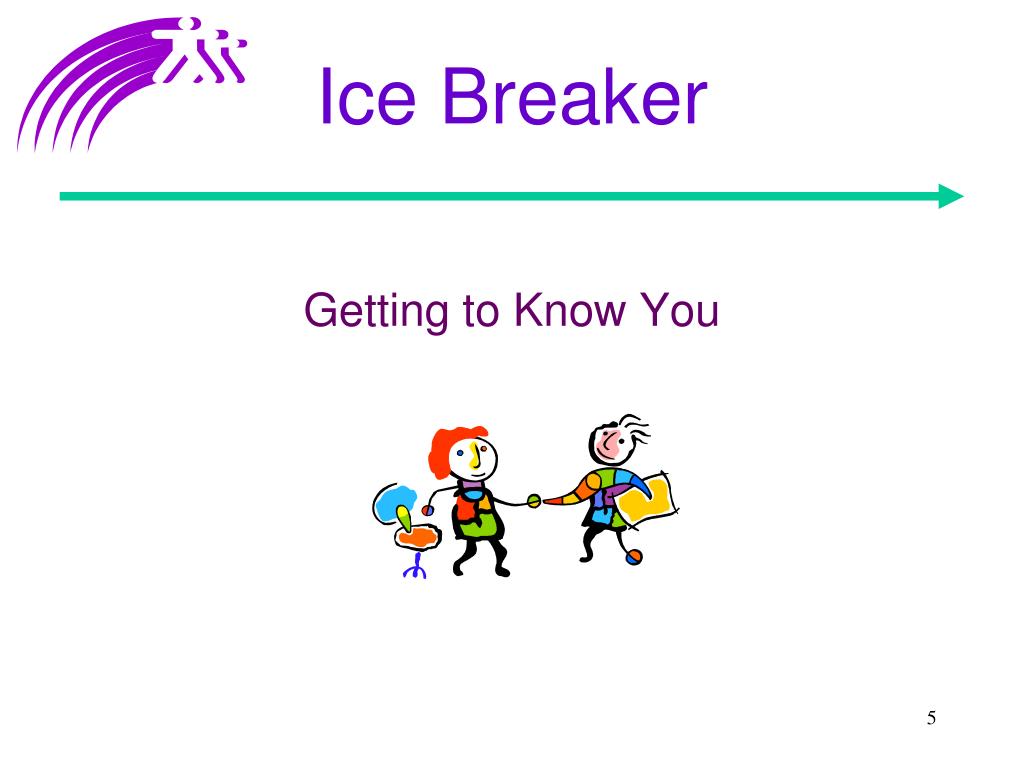 Ice Breaker

Getting to Know You

5